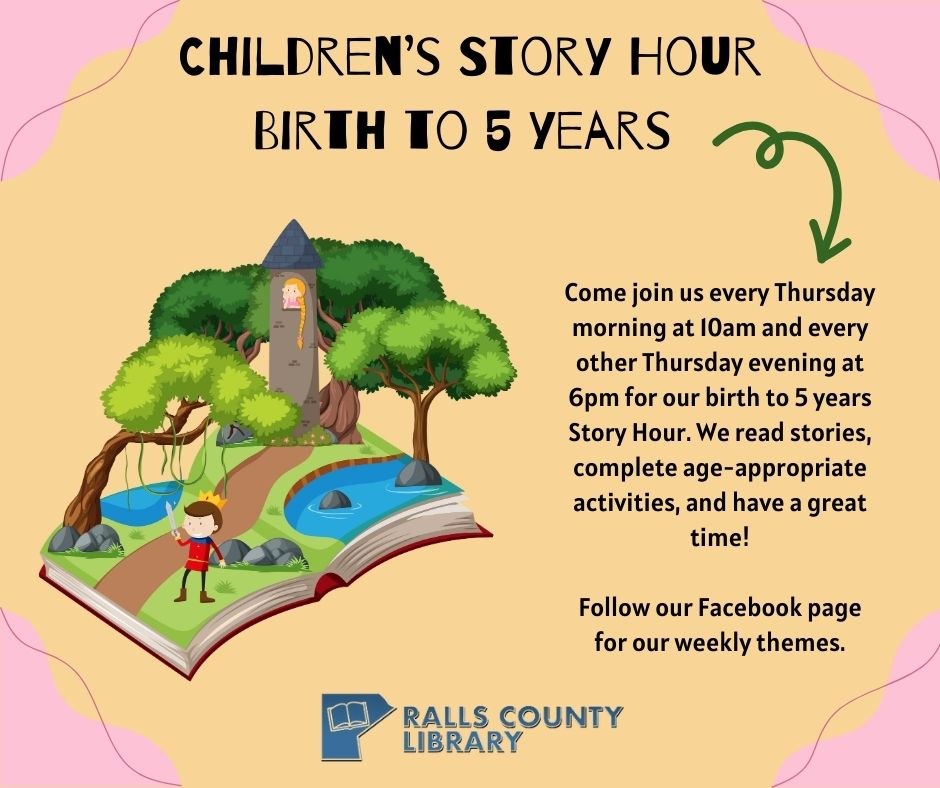 CHILDREN'S STORY HOUR
BIRTH TO 5 YEARS

Come join us every Thursday morning at 10am and every other Thursday evening at 6pm for our birth to 5 years Story Hour. We read stories, complete age-appropriate activities, and have a great time!

Follow our Facebook page for our weekly themes.

RALLS COUNTY LIBRARY